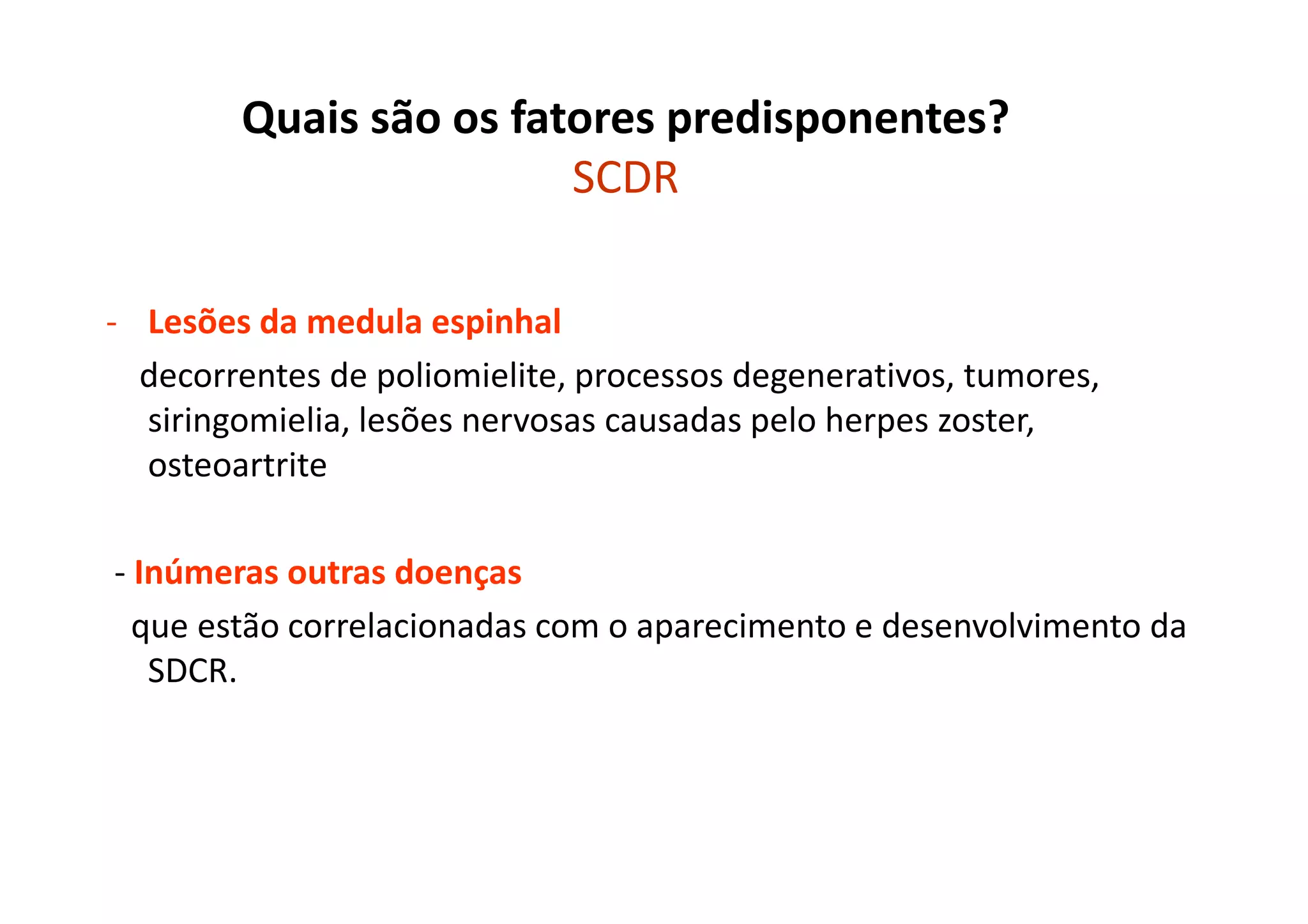 Quais são os fatores predisponentes?
SCDR

- Lesões da medula espinhal
decorrentes de poliomielite, processos degenerativos, tumores, siringomielia, lesões nervosas causadas pelo herpes zoster, osteoartrite

- Inúmeras outras doenças
que estão correlacionadas com o aparecimento e desenvolvimento da SDCR.